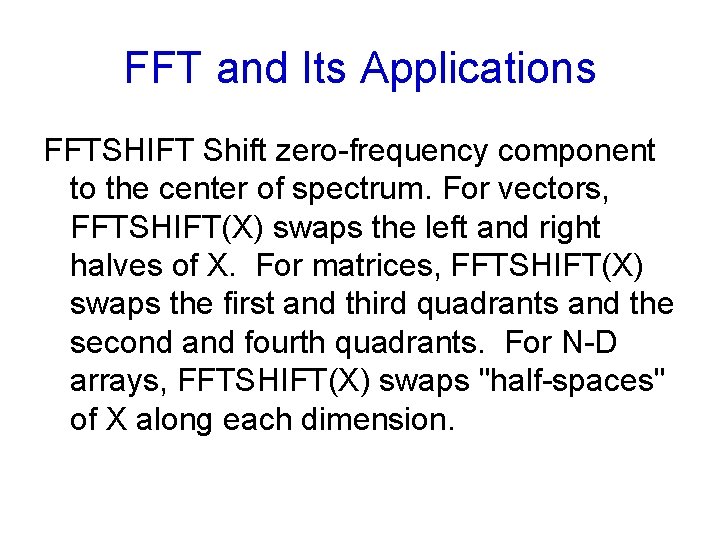 FFT and Its Applications

FFTSHIFT Shift zero-frequency component to the center of spectrum. For vectors, FFTSHIFT(X) swaps the left and right halves of X. For matrices, FFTSHIFT(X) swaps the first and third quadrants and the second and fourth quadrants. For N-D arrays, FFTSHIFT(X) swaps "half-spaces" of X along each dimension.